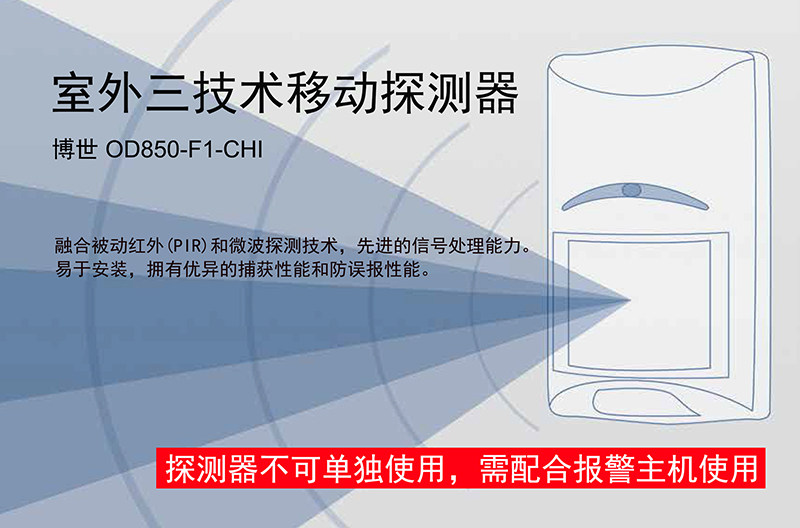 室外三技术移动探测器

博世 OD850-F1-CHI

融合被动红外(PIR)和微波探测技术，先进的信号处理能力。
易于安装，拥有优异的捕获性能和防误报性能。

探测器不可单独使用，需配合报警主机使用